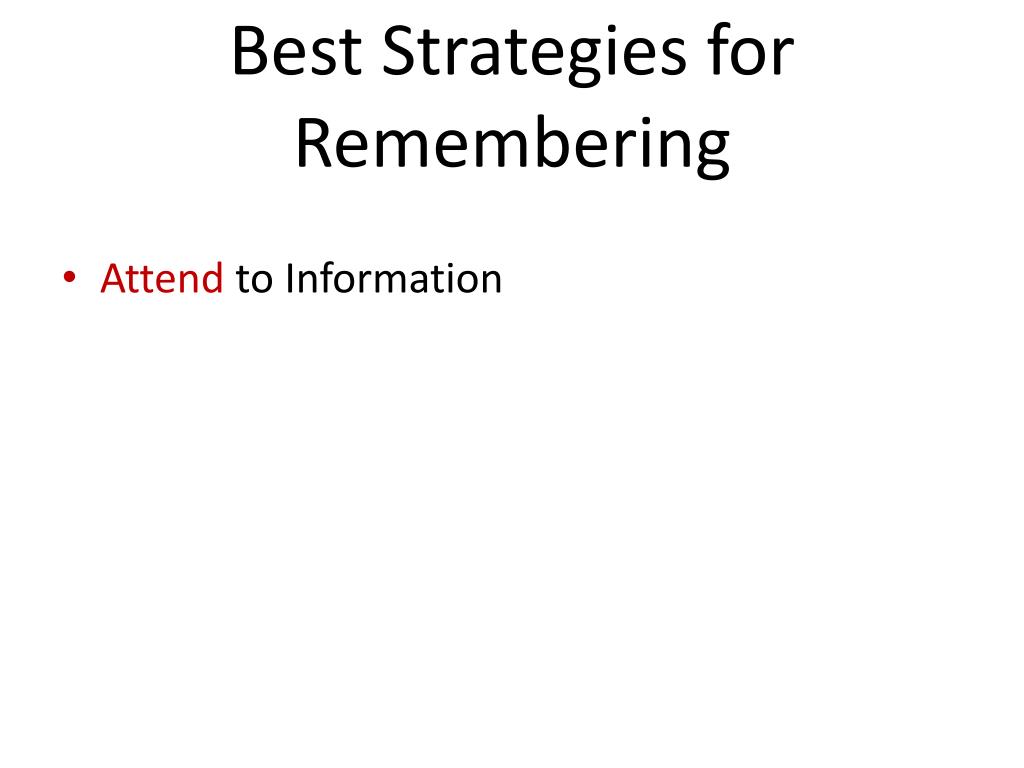 Best Strategies for Remembering

• Attend to Information